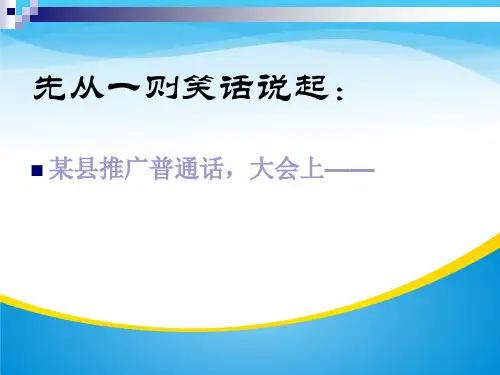 先从一则笑话说起：

某县推广普通话，大会上——